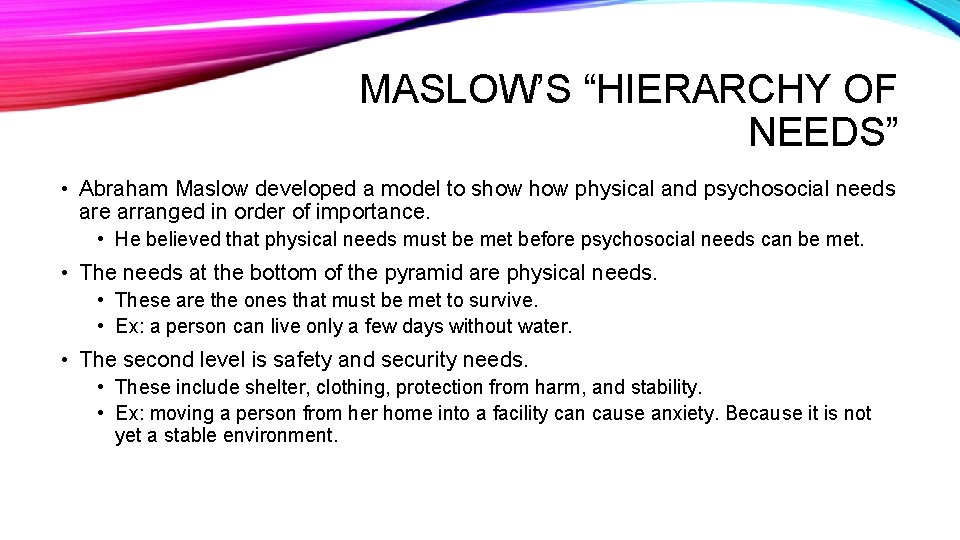 MASLOW'S "HIERARCHY OF NEEDS"

• Abraham Maslow developed a model to show how physical and psychosocial needs are arranged in order of importance.
• He believed that physical needs must be met before psychosocial needs can be met.

• The needs at the bottom of the pyramid are physical needs.
• These are the ones that must be met to survive.
• Ex: a person can live only a few days without water.

• The second level is safety and security needs.
• These include shelter, clothing, protection from harm, and stability.
• Ex: moving a person from her home into a facility can cause anxiety. Because it is not yet a stable environment.